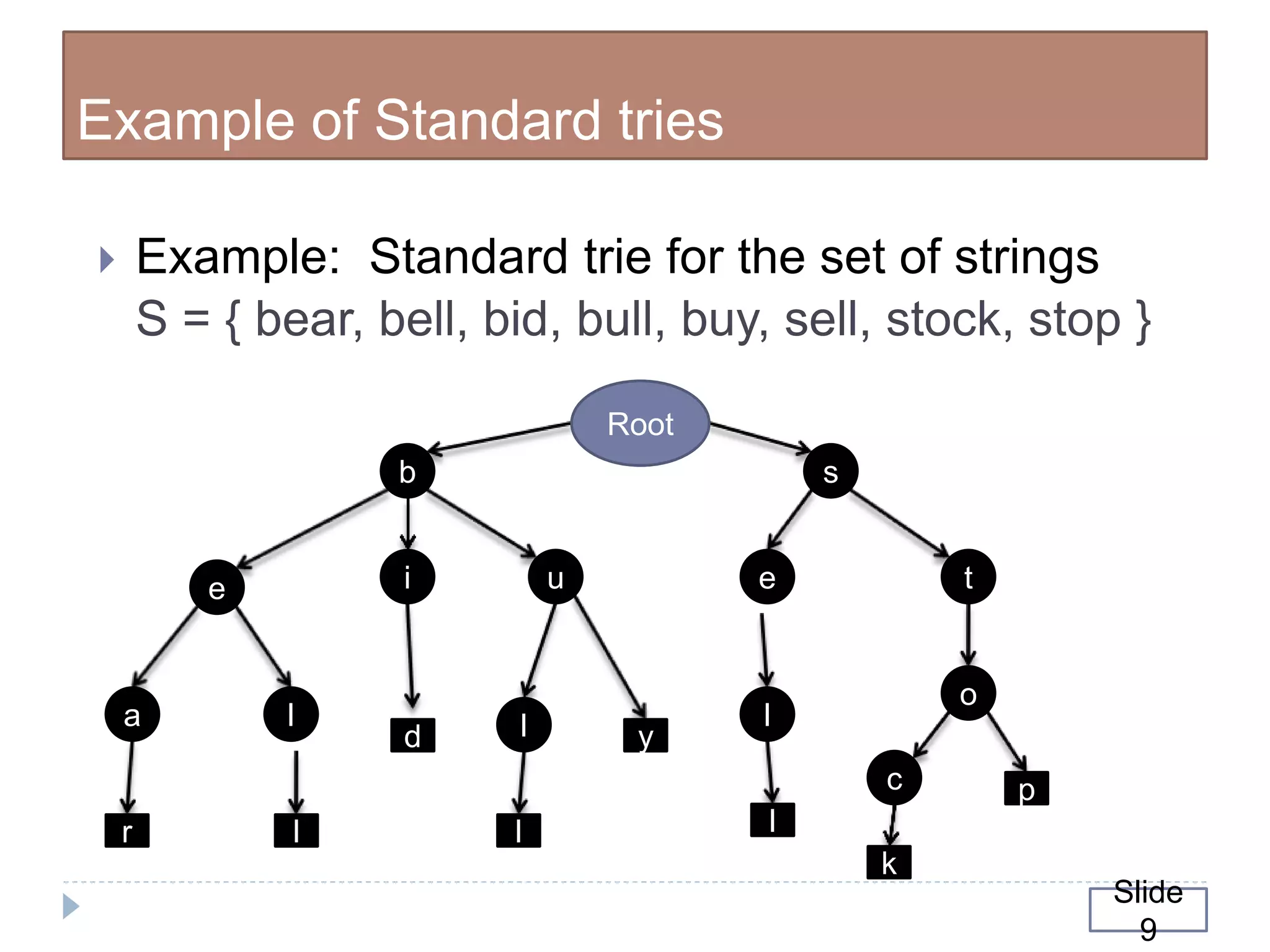 Example of Standard tries

Example: Standard trie for the set of strings
S = { bear, bell, bid, bull, buy, sell, stock, stop }

Root

b

s

e

i

u

e

t

a

l

d

l

y

l

o

r

l

l

l

c

p

k

Slide 9